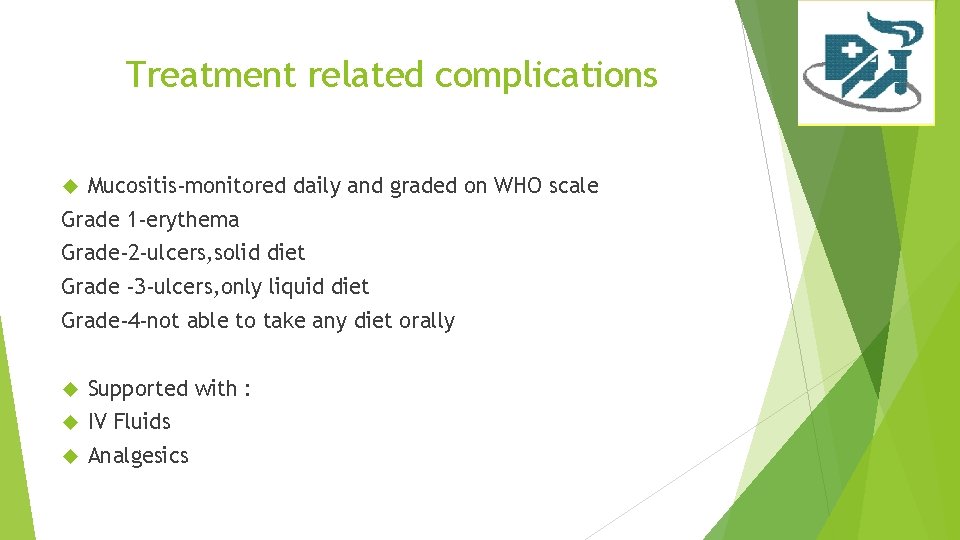 Treatment related complications

Mucositis-monitored daily and graded on WHO scale
Grade 1-erythema
Grade-2-ulcers,solid diet
Grade -3-ulcers,only liquid diet
Grade-4-not able to take any diet orally

Supported with :
IV Fluids
Analgesics